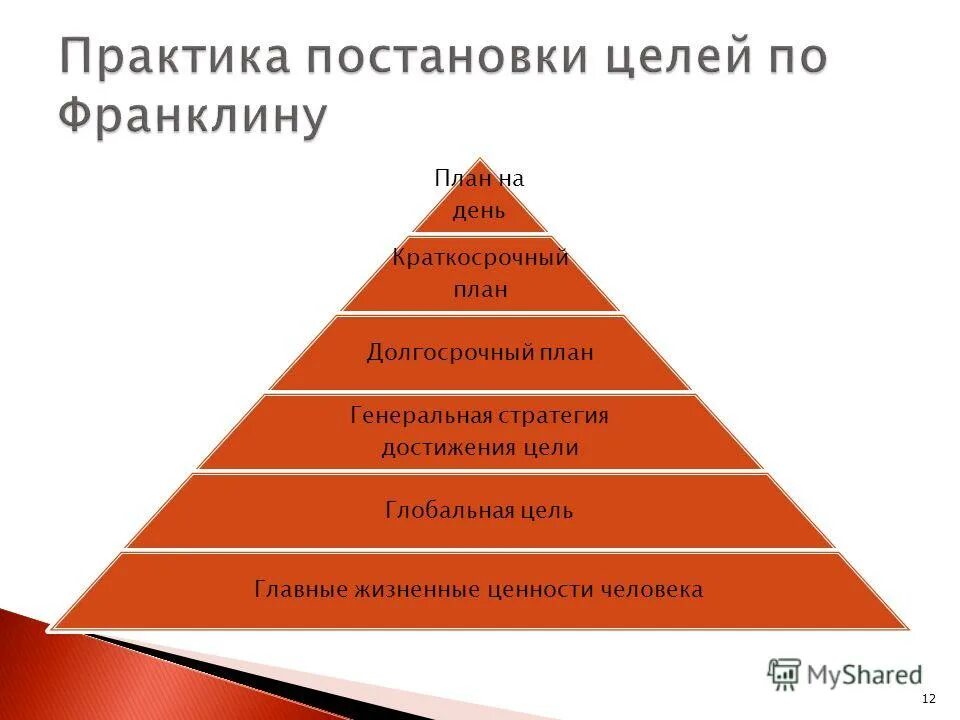 Практика постановки целей по Франклину

План на день

Краткосрочный план

Долгосрочный план

Генеральная стратегия достижения цели

Глобальная цель

Главные жизненные ценности человека

MyShared

12